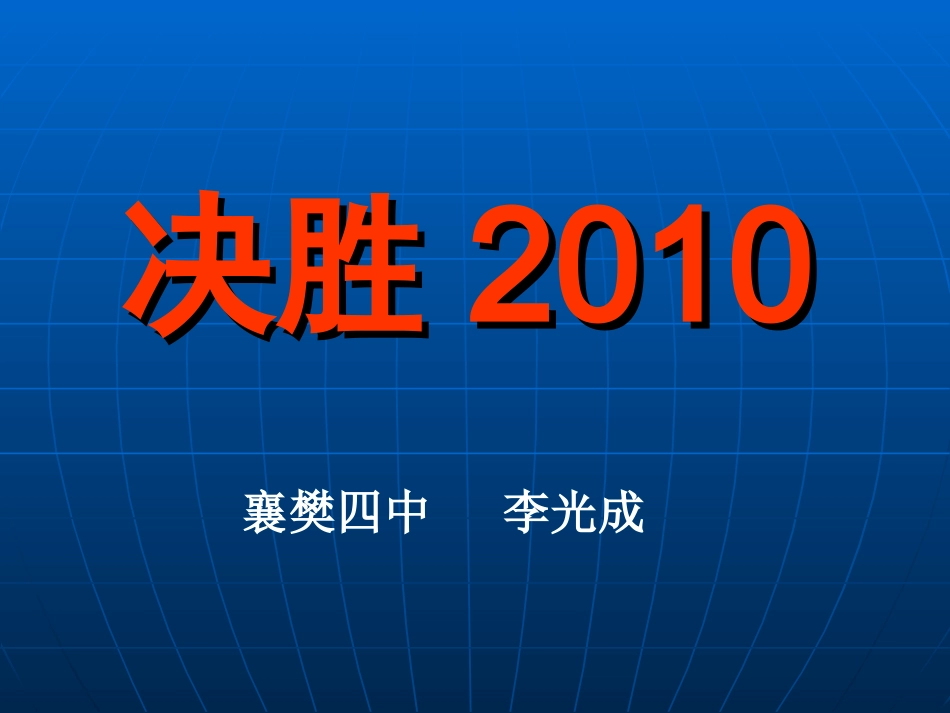 决胜 2010

襄樊四中　　李光成